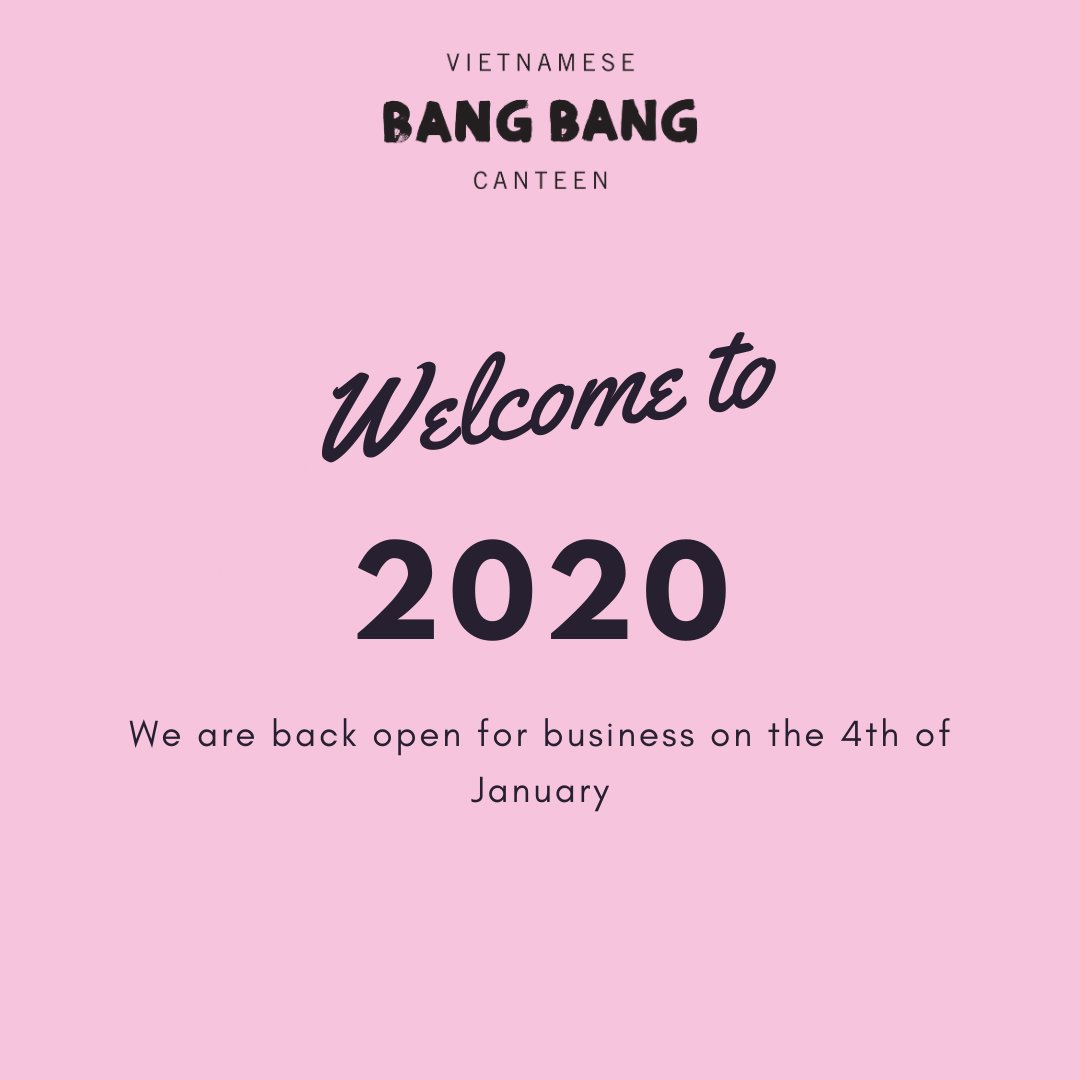 VIETNAMESE
BANG BANG
CANTEEN

Welcome to

2020

We are back open for business on the 4th of January